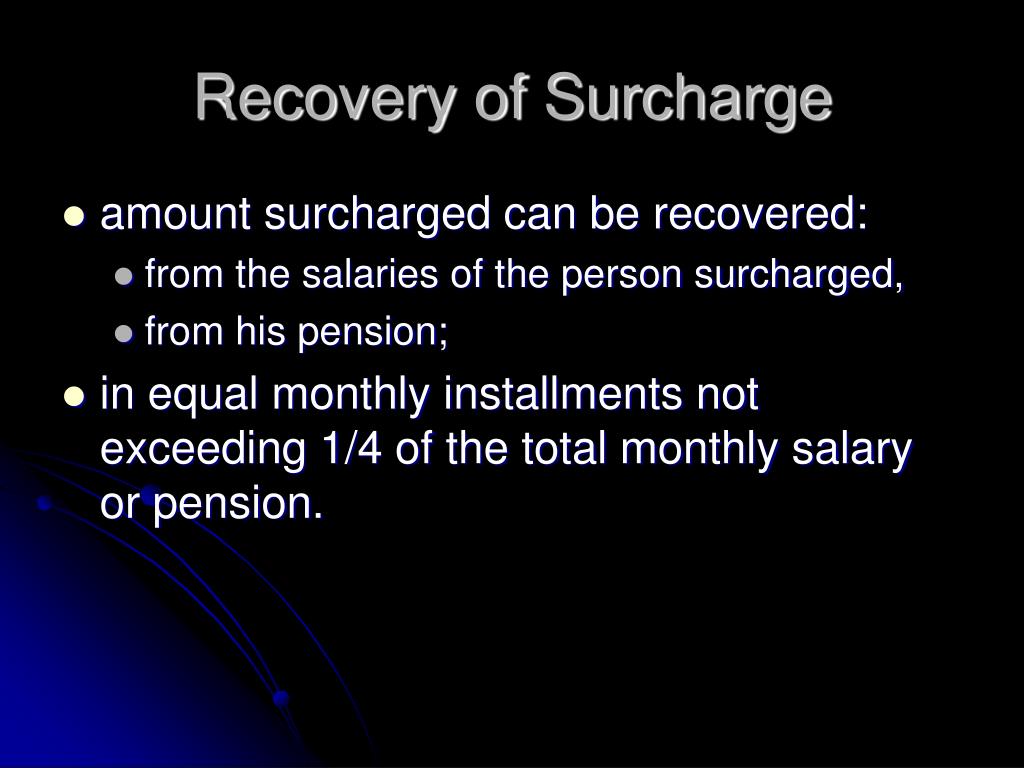 Recovery of Surcharge

- amount surcharged can be recovered:
  - from the salaries of the person surcharged,
  - from his pension;
- in equal monthly installments not exceeding 1/4 of the total monthly salary or pension.